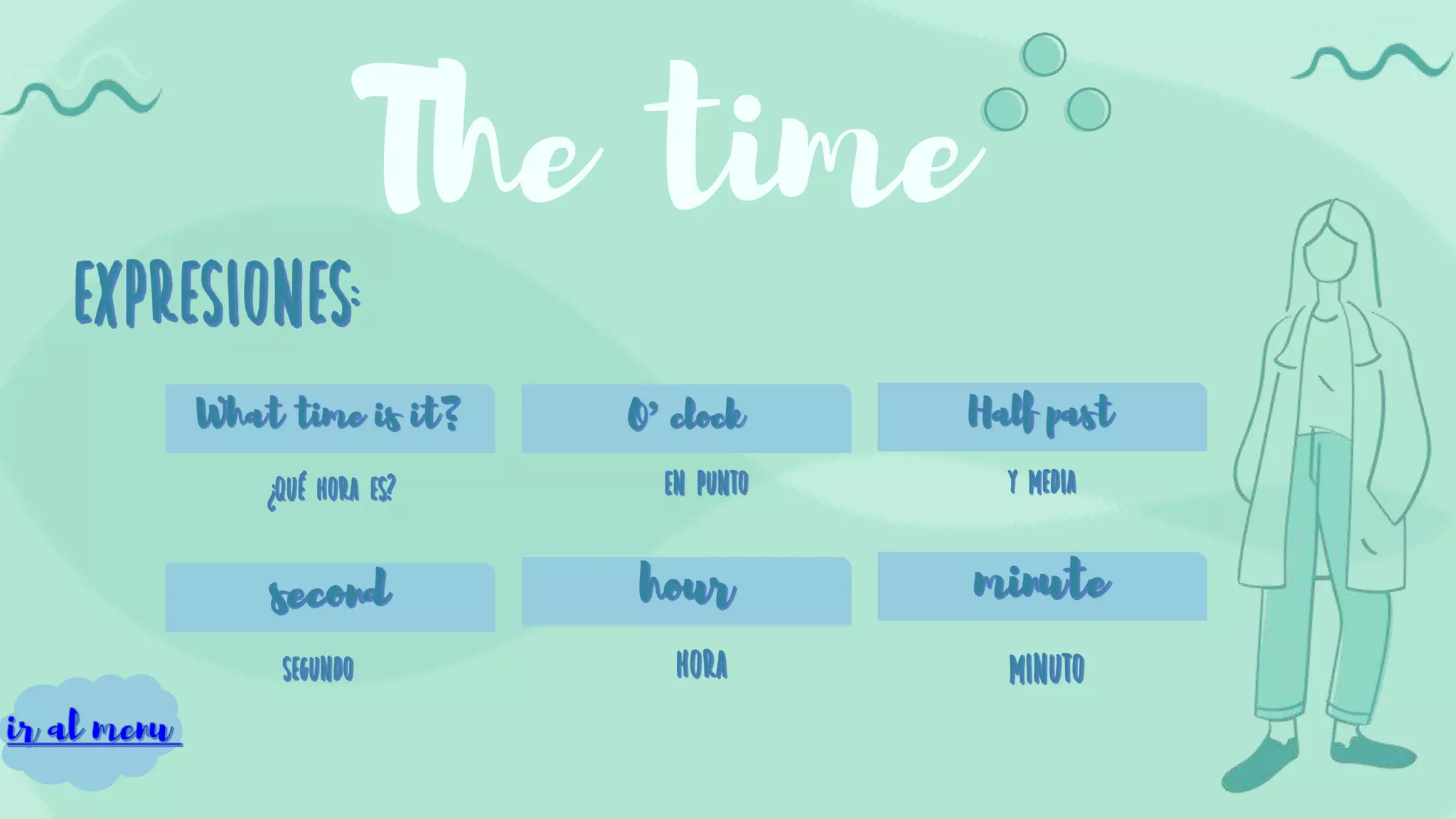 The time

EXPRESIONES:

What time is it?
¿QUÉ HORA ES?

O' clock
EN PUNTO

Half past
Y MEDIA

second
SEGUNDO

hour
HORA

minute
MINUTO

ir al menu